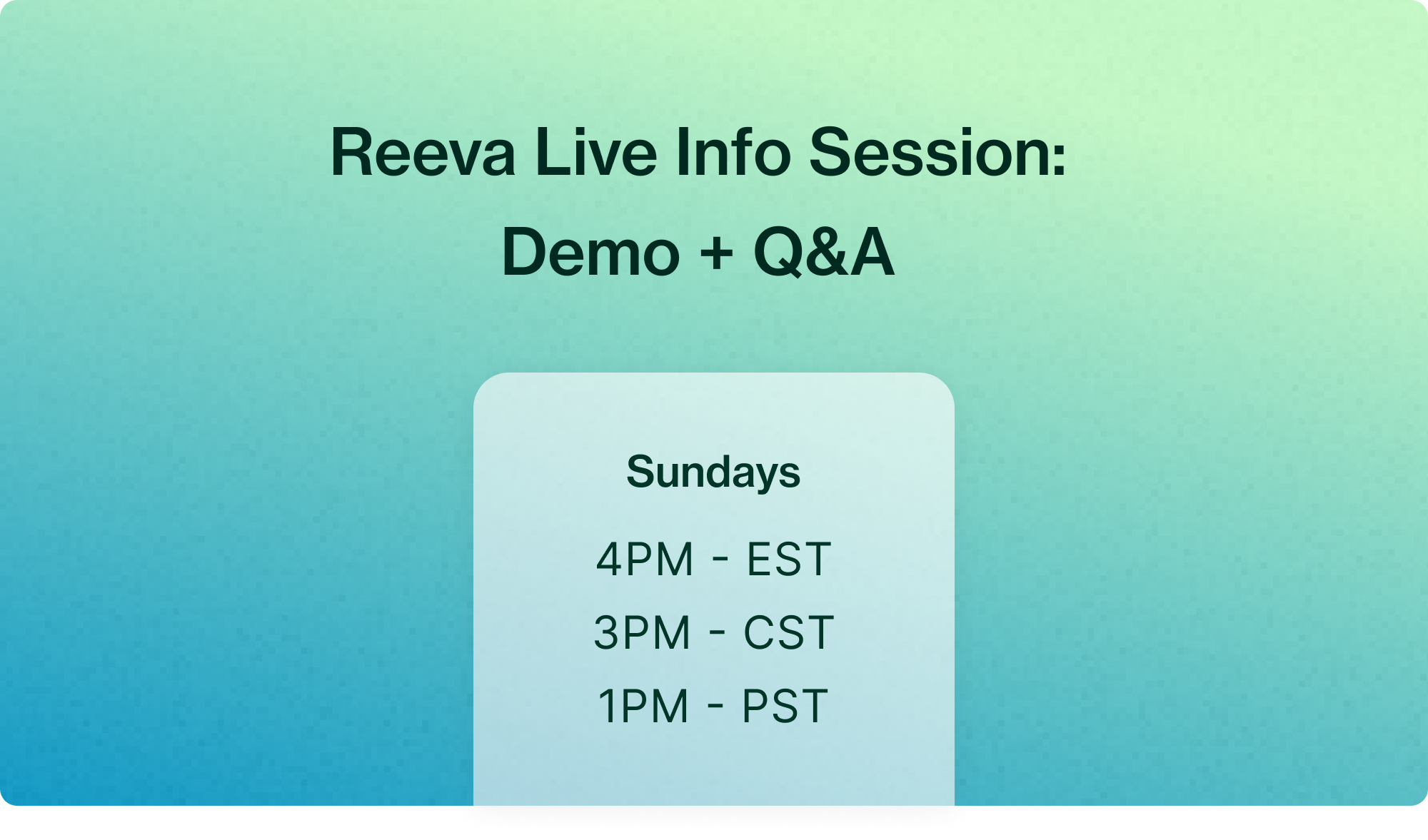 Reeva Live Info Session:
Demo + Q&A

Sundays

4PM - EST
3PM - CST
1PM - PST